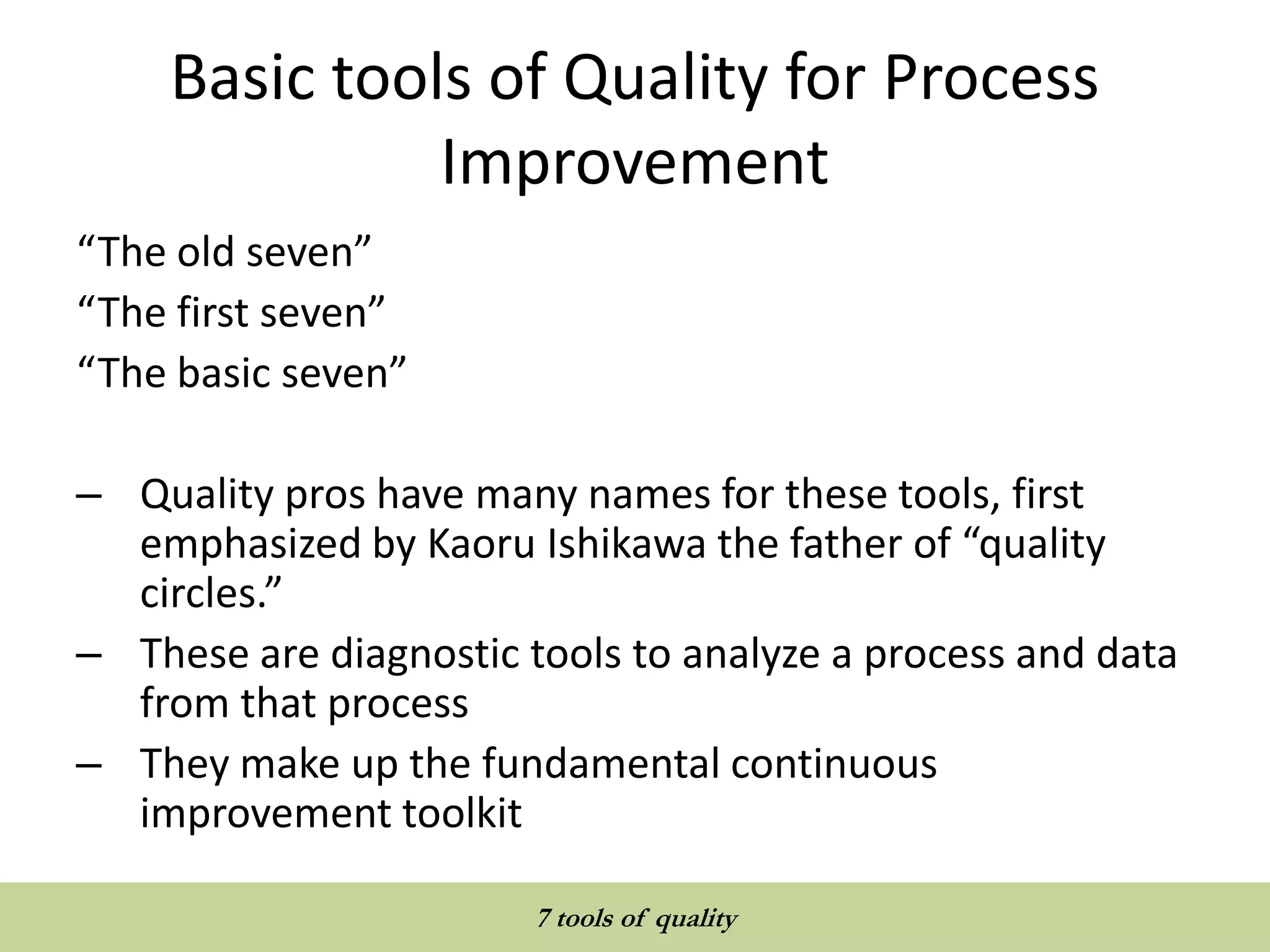 Basic tools of Quality for Process Improvement

“The old seven”

“The first seven”

“The basic seven”

– Quality pros have many names for these tools, first emphasized by Kaoru Ishikawa the father of “quality circles.”

– These are diagnostic tools to analyze a process and data from that process

– They make up the fundamental continuous improvement toolkit

7 tools of quality